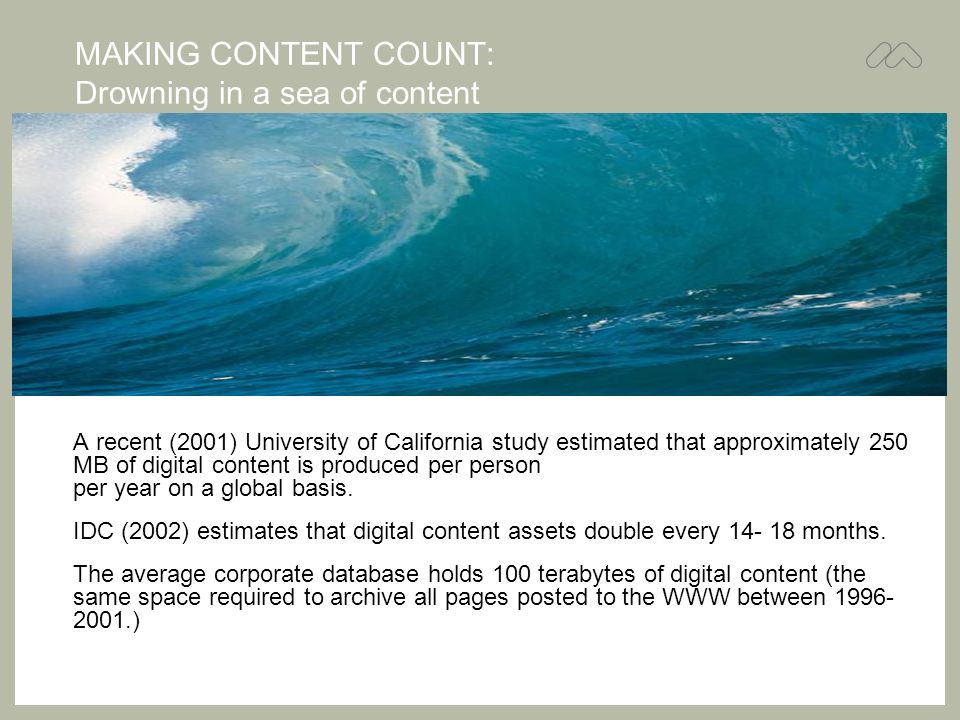 MAKING CONTENT COUNT:
Drowning in a sea of content

A recent (2001) University of California study estimated that approximately 250 MB of digital content is produced per person per year on a global basis.

IDC (2002) estimates that digital content assets double every 14- 18 months.

The average corporate database holds 100 terabytes of digital content (the same space required to archive all pages posted to the WWW between 1996-2001.)